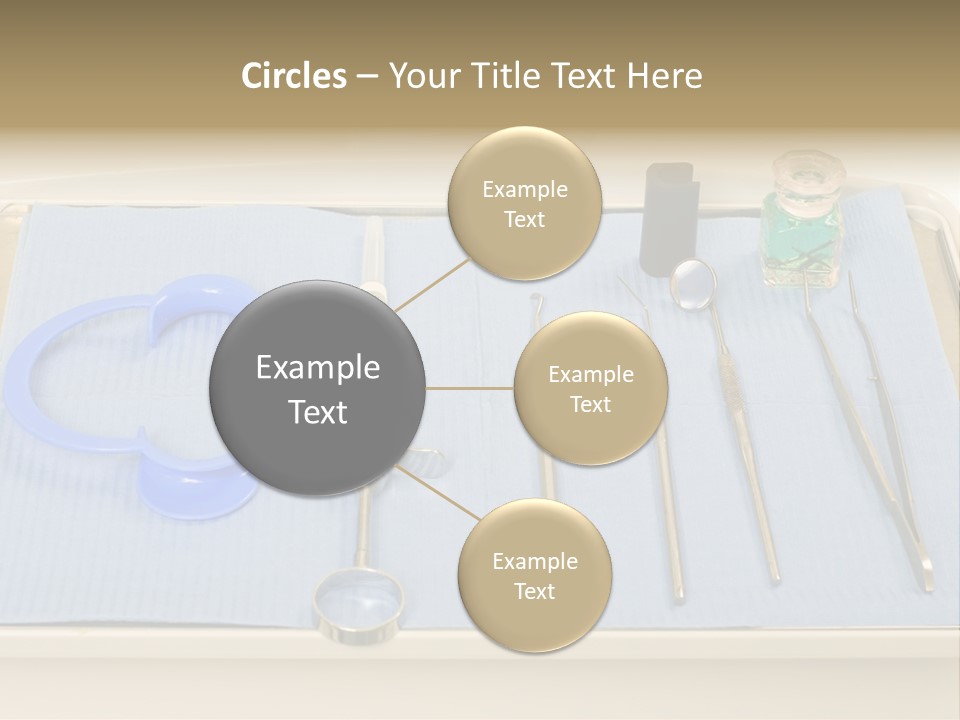 Circles – Your Title Text Here

Example Text

Example Text

Example Text

Example Text